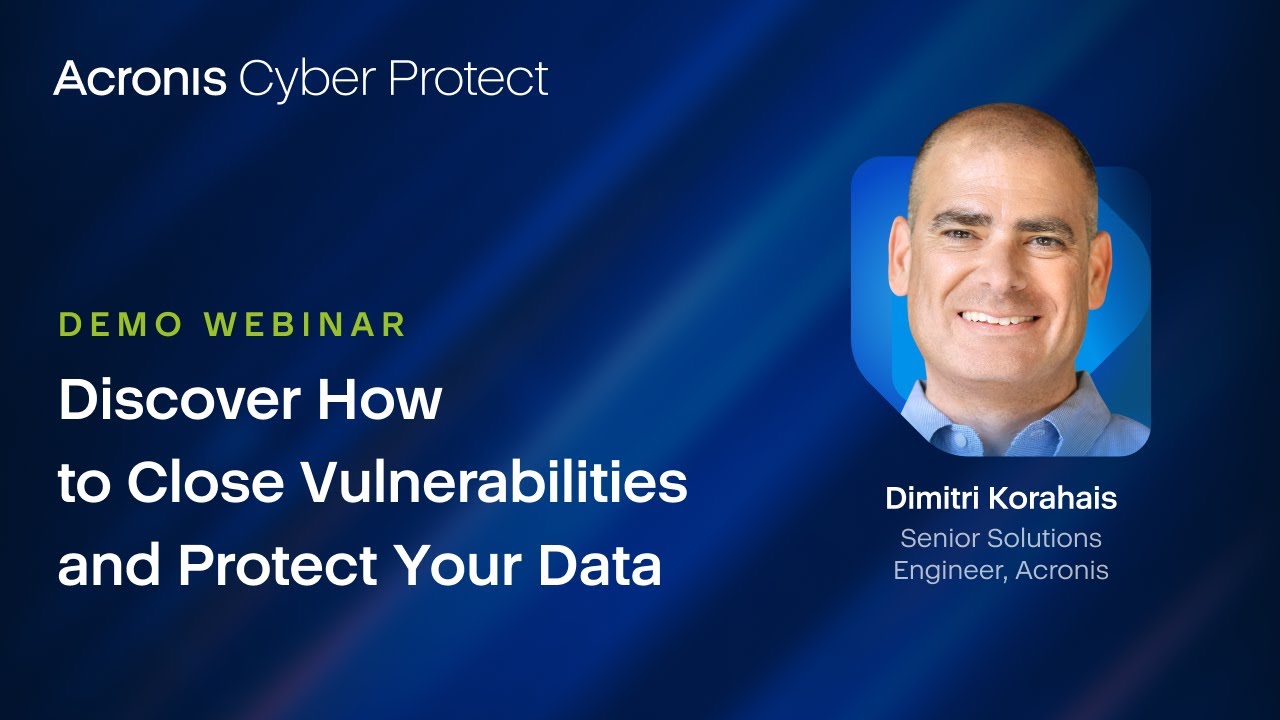 Acronis Cyber Protect

DEMO WEBINAR

Discover How to Close Vulnerabilities and Protect Your Data

Dimitri Korahais

Senior Solutions Engineer, Acronis